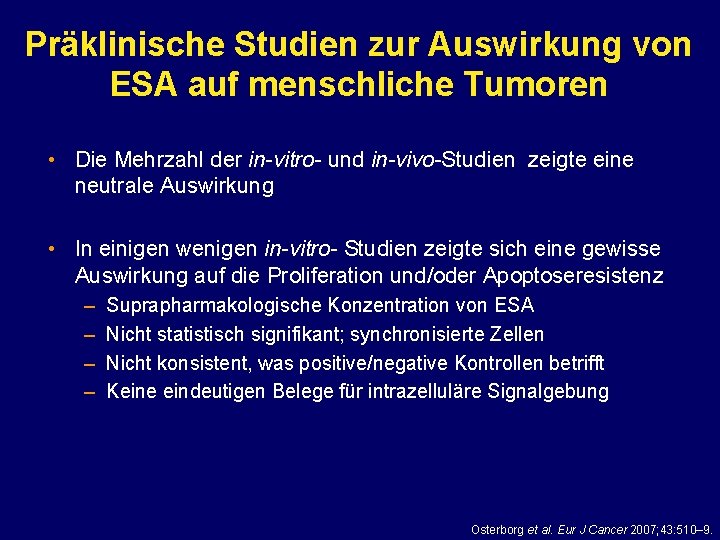 Präklinische Studien zur Auswirkung von ESA auf menschliche Tumoren

• Die Mehrzahl der in-vitro- und in-vivo-Studien zeigte eine neutrale Auswirkung

• In einigen wenigen in-vitro- Studien zeigte sich eine gewisse Auswirkung auf die Proliferation und/oder Apoptoseresistenz
– Suprapharmakologische Konzentration von ESA
– Nicht statistisch signifikant; synchronisierte Zellen
– Nicht konsistent, was positive/negative Kontrollen betrifft
– Keine eindeutigen Belege für intrazelluläre Signalgebung

Osterborg et al. Eur J Cancer 2007;43:510–9.